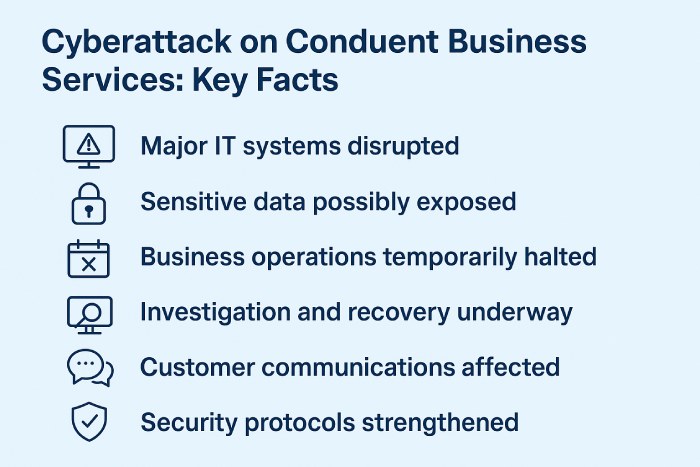 Cyberattack on Conduent Business Services: Key Facts

Major IT systems disrupted

Sensitive data possibly exposed

Business operations temporarily halted

Investigation and recovery underway

Customer communications affected

Security protocols strengthened